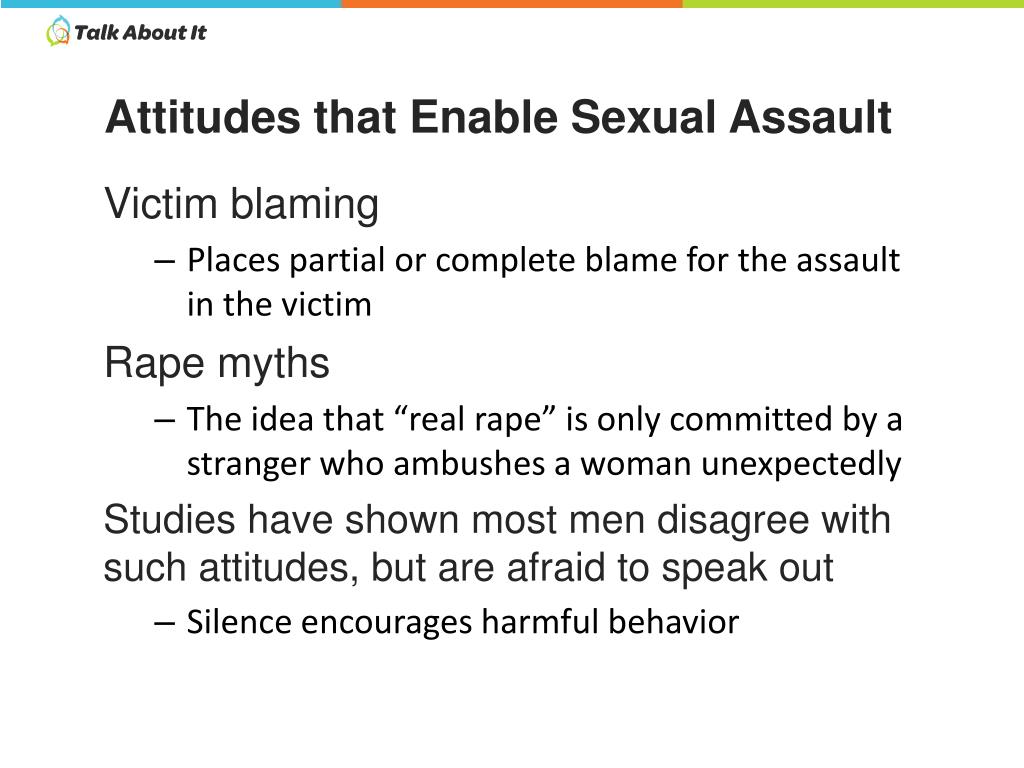 Talk About It

Attitudes that Enable Sexual Assault

Victim blaming

– Places partial or complete blame for the assault in the victim

Rape myths

– The idea that “real rape” is only committed by a stranger who ambushes a woman unexpectedly

Studies have shown most men disagree with such attitudes, but are afraid to speak out

– Silence encourages harmful behavior